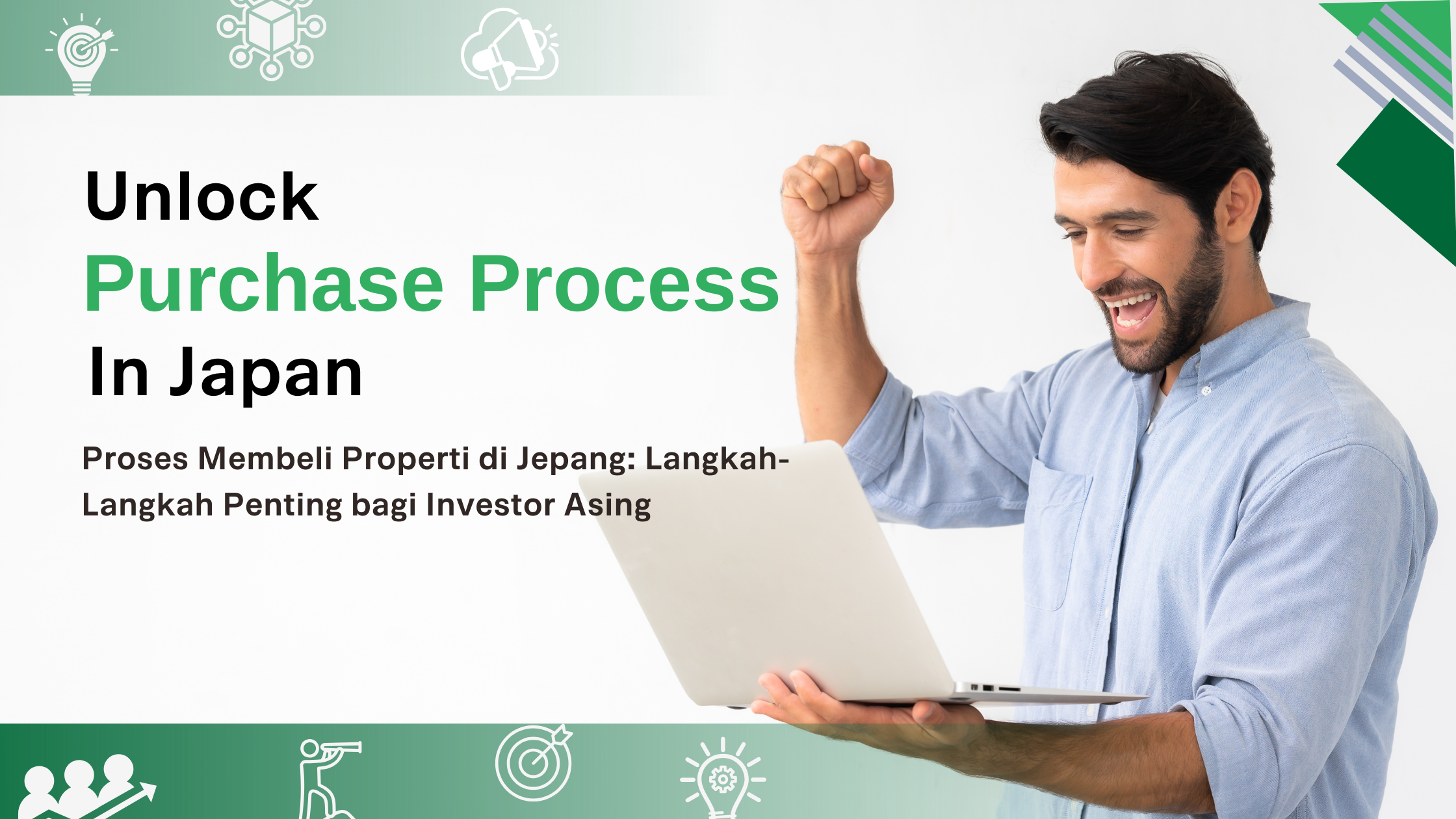 Unlock
Purchase Process
In Japan

Proses Membeli Properti di Jepang: Langkah-Langkah Penting bagi Investor Asing